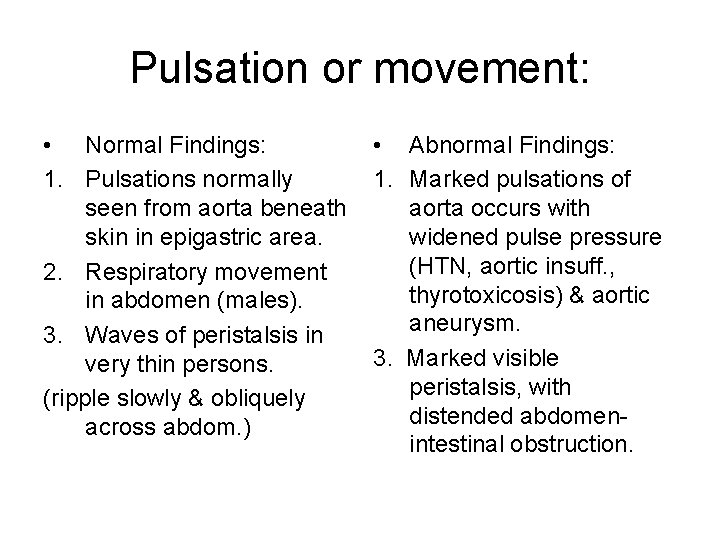 Pulsation or movement:

• Normal Findings:
1. Pulsations normally seen from aorta beneath skin in epigastric area.
2. Respiratory movement in abdomen (males).
3. Waves of peristalsis in very thin persons.
(ripple slowly & obliquely across abdom.)

• Abnormal Findings:
1. Marked pulsations of aorta occurs with widened pulse pressure (HTN, aortic insuff., thyrotoxicosis) & aortic aneurysm.
3. Marked visible peristalsis, with distended abdomen-intestinal obstruction.